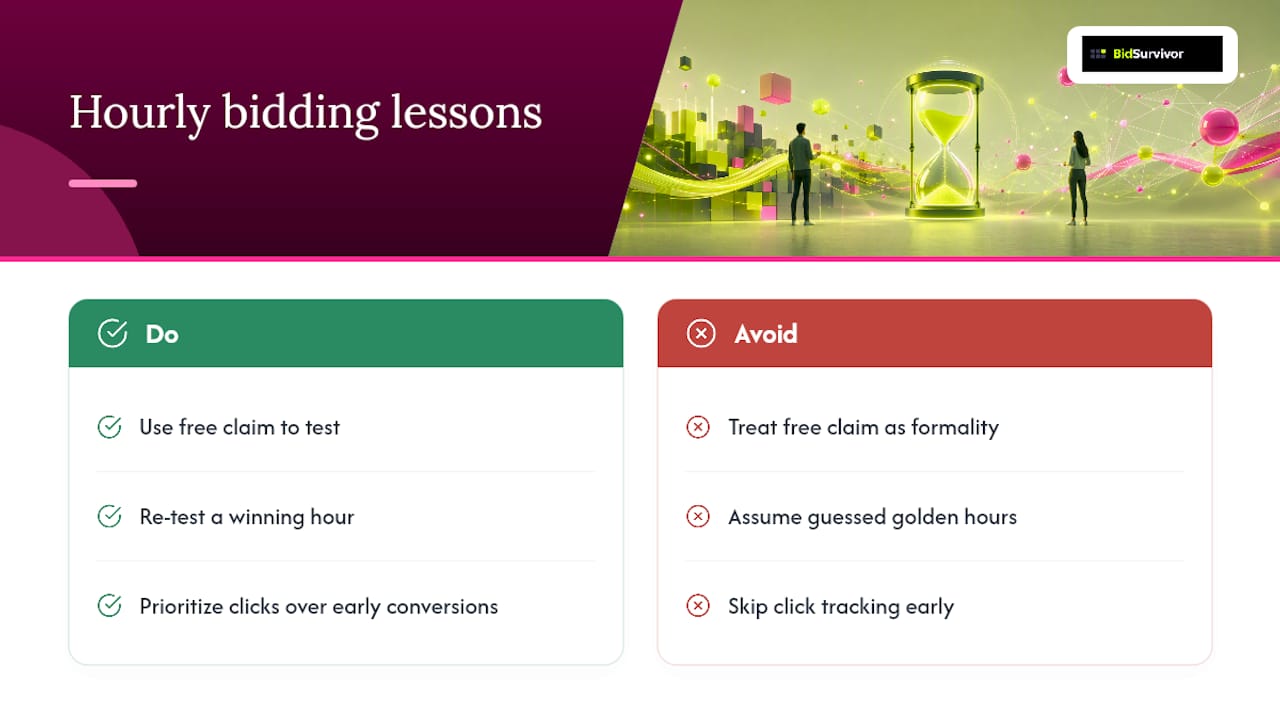 Hourly bidding lessons

BidSurvivor

Do

Use free claim to test

Re-test a winning hour

Prioritize clicks over early conversions

Avoid

Treat free claim as formality

Assume guessed golden hours

Skip click tracking early